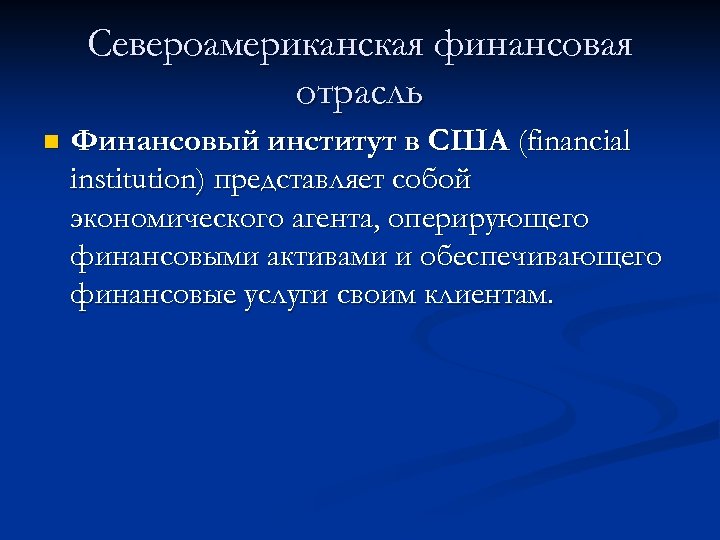 Североамериканская финансовая отрасль

Финансовый институт в США (financial institution) представляет собой экономического агента, оперирующего финансовыми активами и обеспечивающего финансовые услуги своим клиентам.